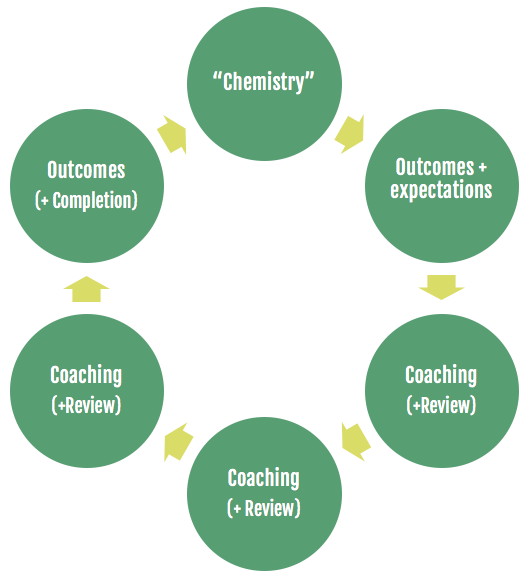 “Chemistry”

Outcomes + expectations

Coaching
(+Review)

Coaching
(+ Review)

Coaching
(+Review)

Outcomes
(+ Completion)